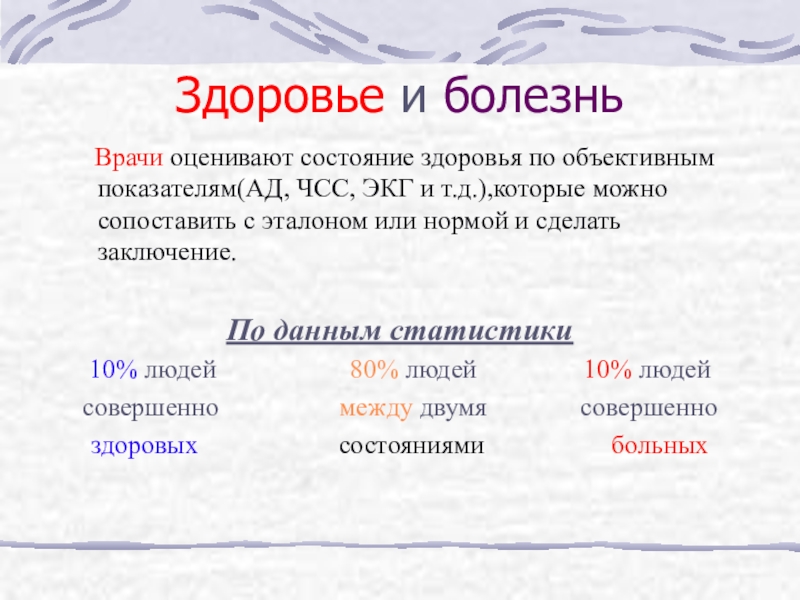 Здоровье и болезнь

Врачи оценивают состояние здоровья по объективным показателям(АД, ЧСС, ЭКГ и т.д.),которые можно сопоставить с эталоном или нормой и сделать заключение.

По данным статистики

10% людей совершенно здоровых

80% людей между двумя состояниями

10% людей совершенно больных